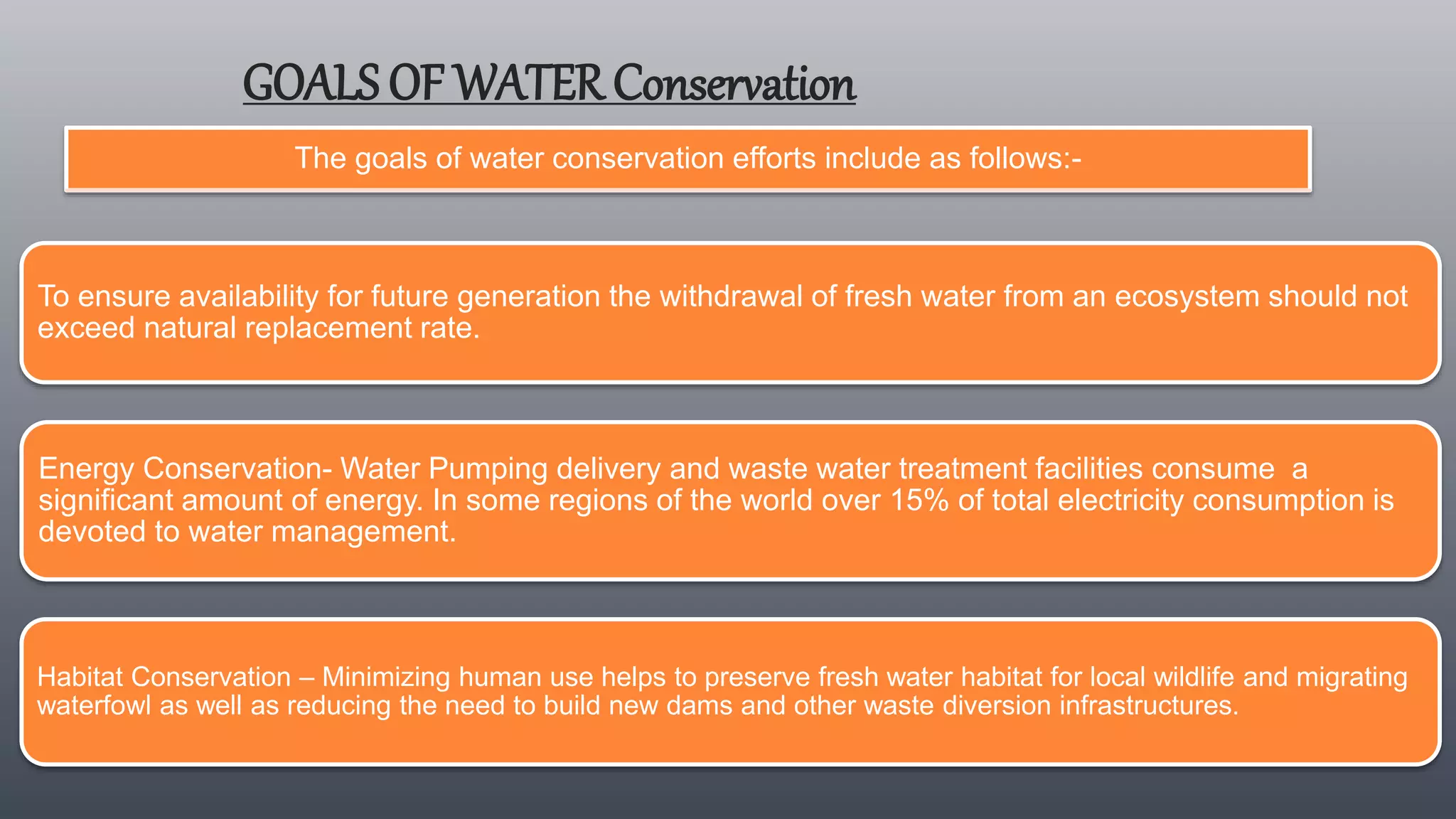 GOALS OF WATER Conservation

The goals of water conservation efforts include as follows:-

To ensure availability for future generation the withdrawal of fresh water from an ecosystem should not exceed natural replacement rate.

Energy Conservation- Water Pumping delivery and waste water treatment facilities consume a significant amount of energy. In some regions of the world over 15% of total electricity consumption is devoted to water management.

Habitat Conservation – Minimizing human use helps to preserve fresh water habitat for local wildlife and migrating waterfowl as well as reducing the need to build new dams and other waste diversion infrastructures.